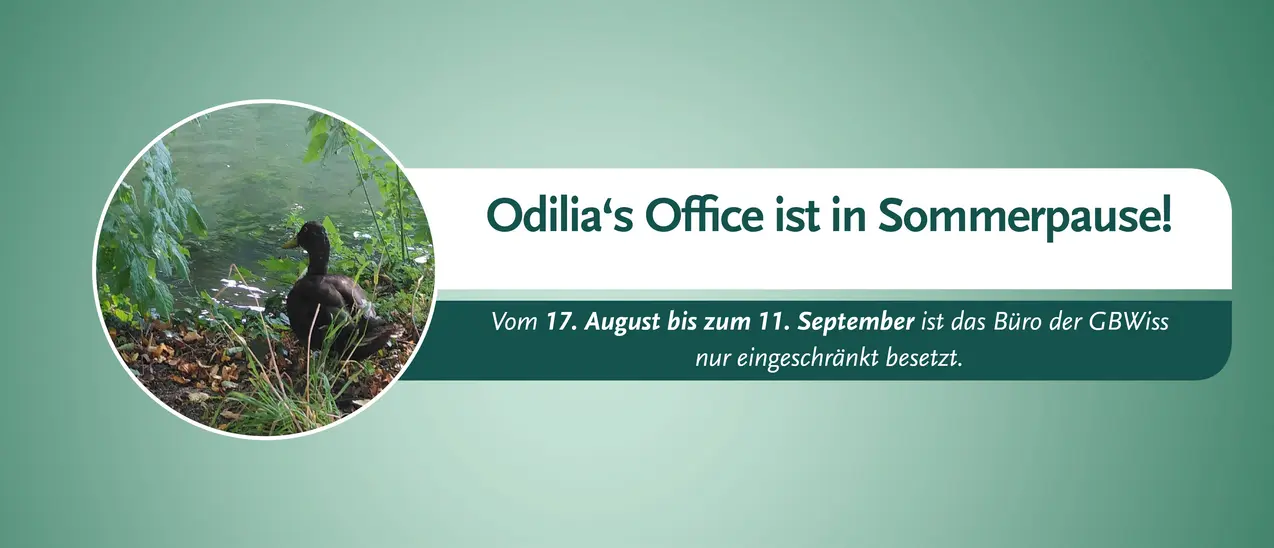 Odilia‘s Office ist in Sommerpause!

Vom 17. August bis zum 11. September ist das Büro der GBWiss nur eingeschränkt besetzt.